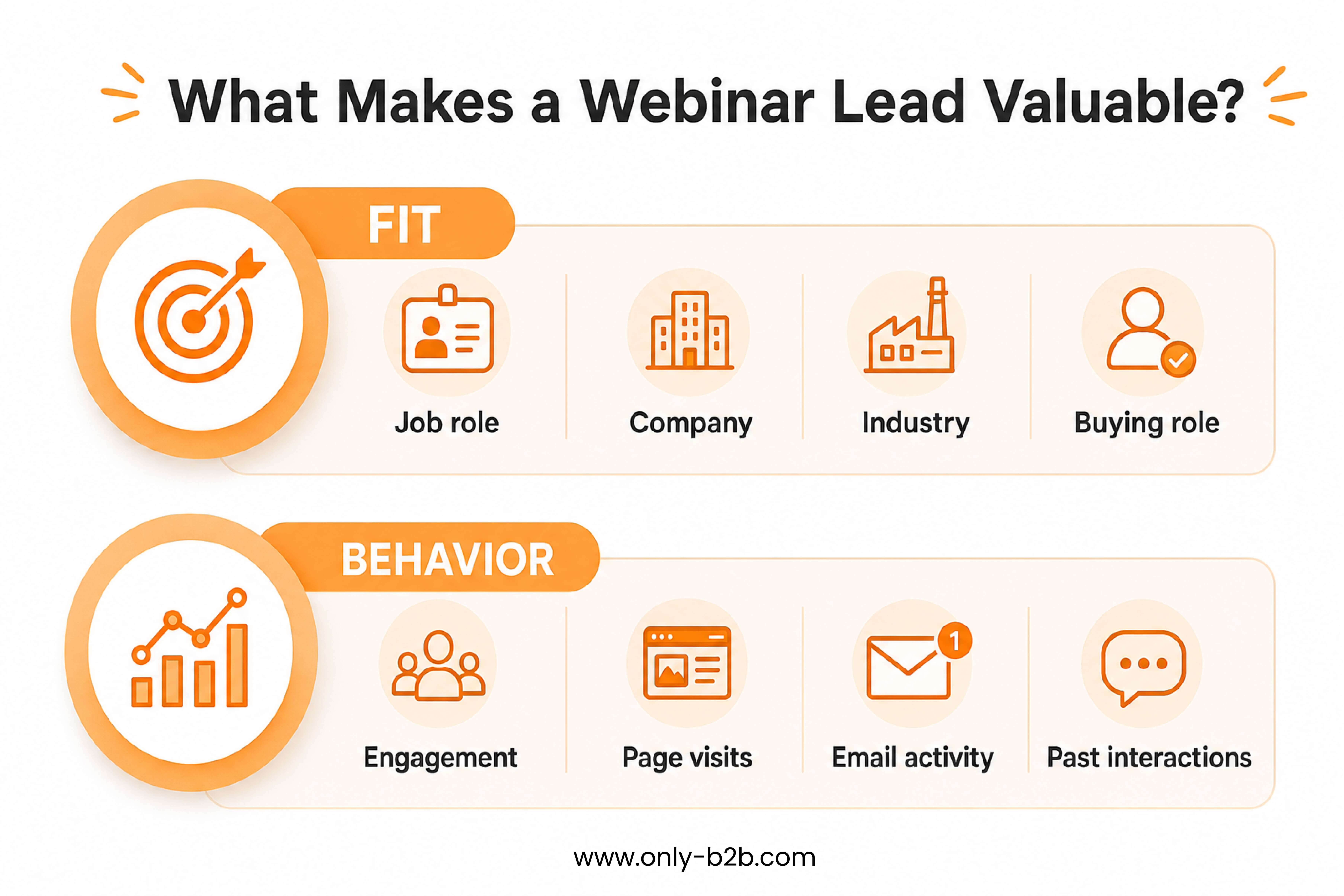 What Makes a Webinar Lead Valuable?

FIT

Job role

Company

Industry

Buying role

BEHAVIOR

Engagement

Page visits

1

Email activity

Past interactions

www.only-b2b.com